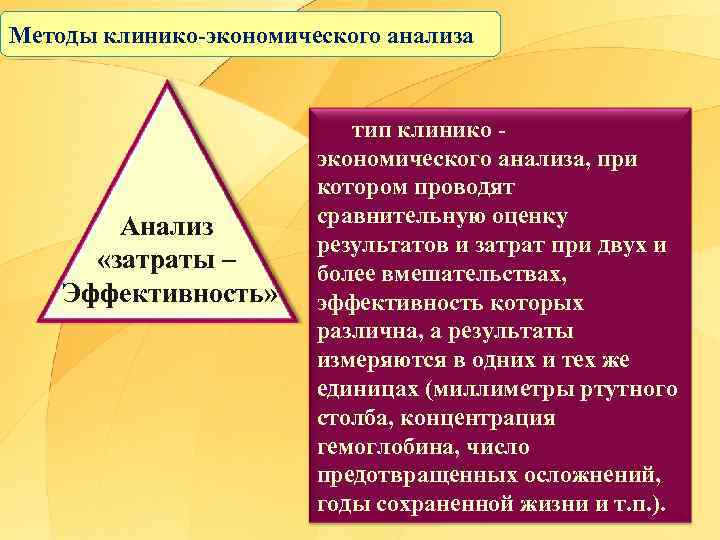 Методы клинико-экономического анализа

Анализ «затраты – Эффективность»

тип клинико - экономического анализа, при котором проводят сравнительную оценку результатов и затрат при двух и более вмешательствах, эффективность которых различна, а результаты измеряются в одних и тех же единицах (миллиметры ртутного столба, концентрация гемоглобина, число предотвращенных осложнений, годы сохраненной жизни и т.п.).